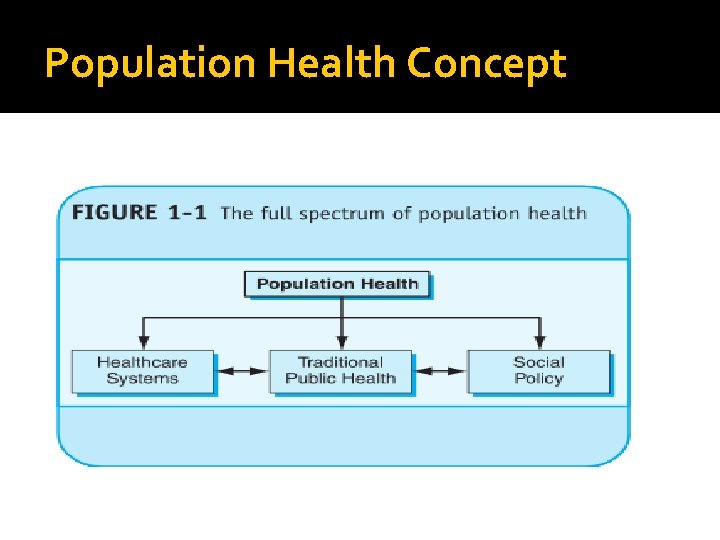 Population Health Concept

FIGURE 1-1 The full spectrum of population health

Population Health

Healthcare Systems

Traditional Public Health

Social Policy